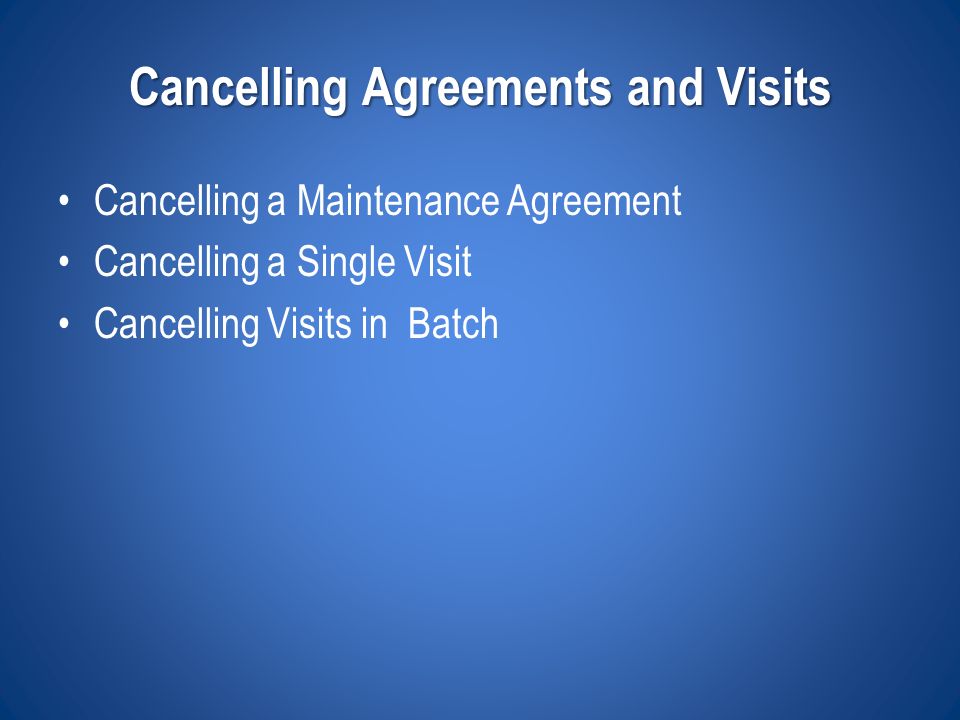 Cancelling Agreements and Visits

• Cancelling a Maintenance Agreement
• Cancelling a Single Visit
• Cancelling Visits in Batch